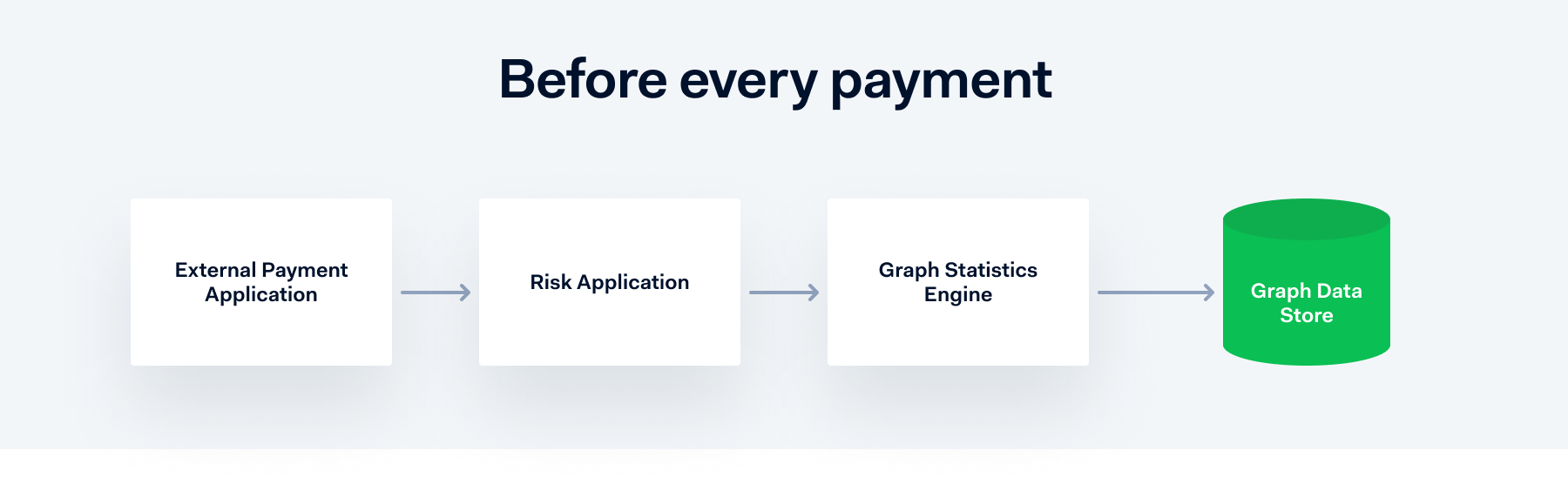 Before every payment

External Payment Application

Risk Application

Graph Statistics Engine

Graph Data Store